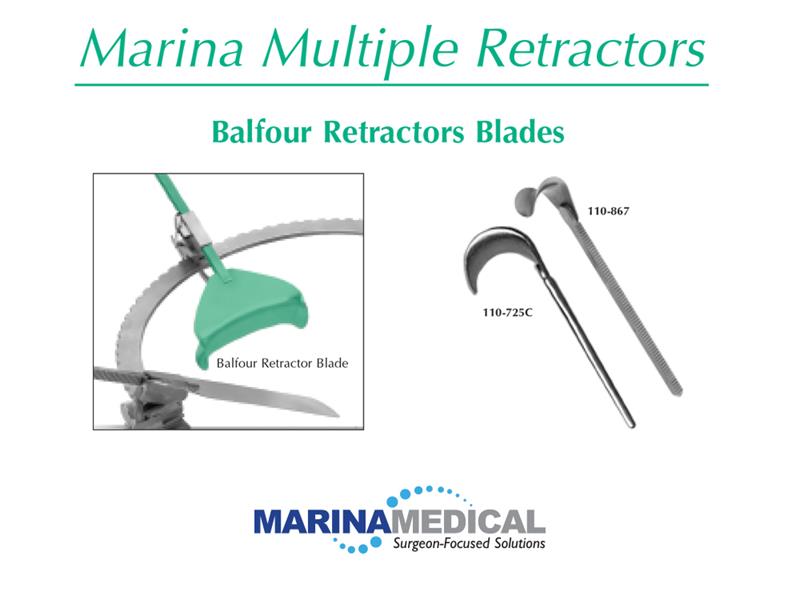 Marina Multiple Retractors

Balfour Retractors Blades

Balfour Retractor Blade

110-867

110-725C

MARINAMEDICAL
Surgeon-Focused Solutions